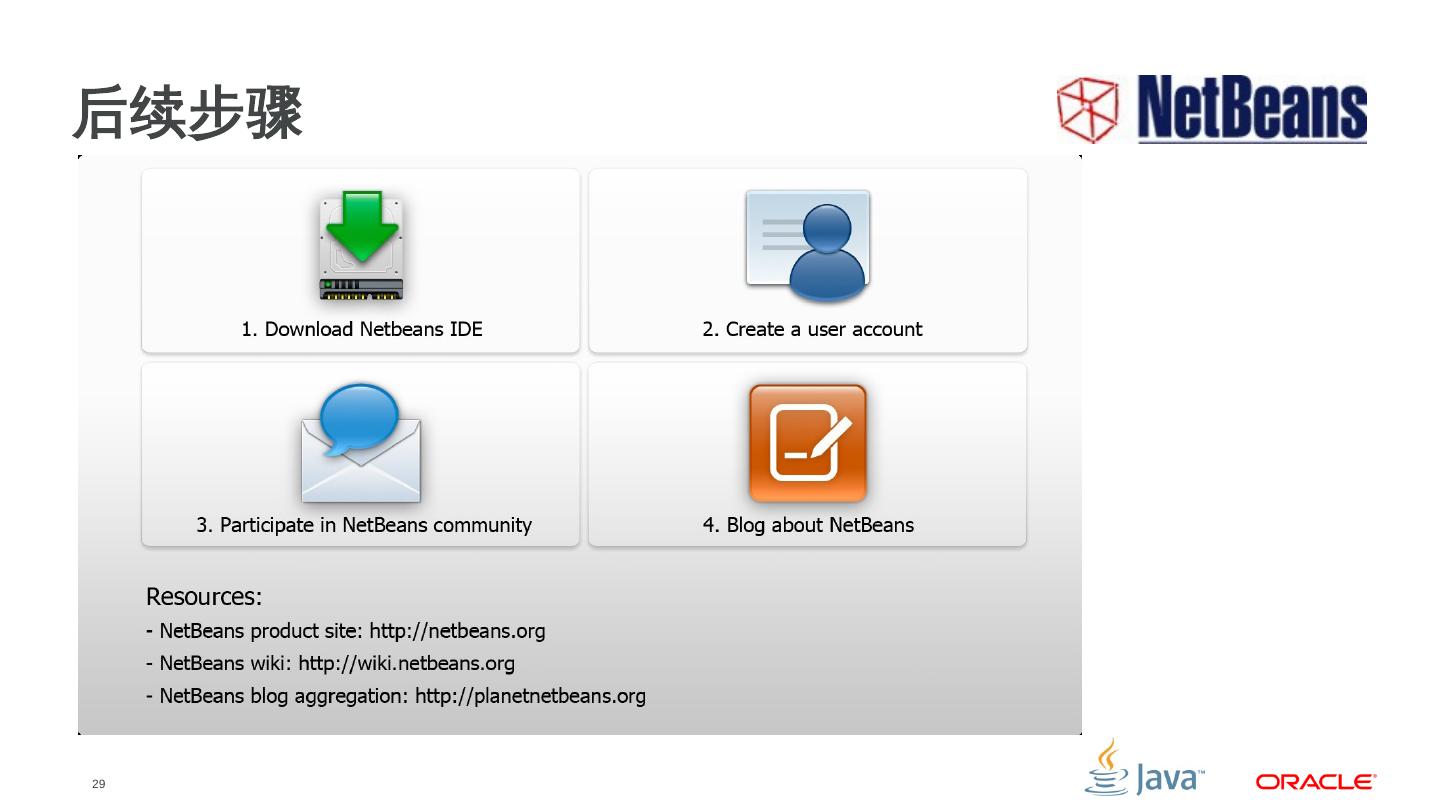 后续步骤

NetBeans

1. Download Netbeans IDE

2. Create a user account

3. Participate in NetBeans community

4. Blog about NetBeans

Resources:
- NetBeans product site: http://netbeans.org
- NetBeans wiki: http://wiki.netbeans.org
- NetBeans blog aggregation: http://planetnetbeans.org

29

Java™

ORACLE®